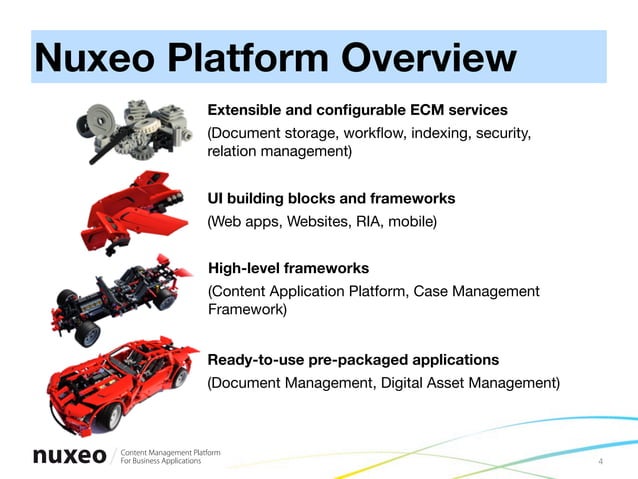 Nuxeo Platform Overview

Extensible and configurable ECM services
(Document storage, workflow, indexing, security, relation management)

UI building blocks and frameworks
(Web apps, Websites, RIA, mobile)

High-level frameworks
(Content Application Platform, Case Management Framework)

Ready-to-use pre-packaged applications
(Document Management, Digital Asset Management)

nuxeo Content Management Platform For Business Applications

4